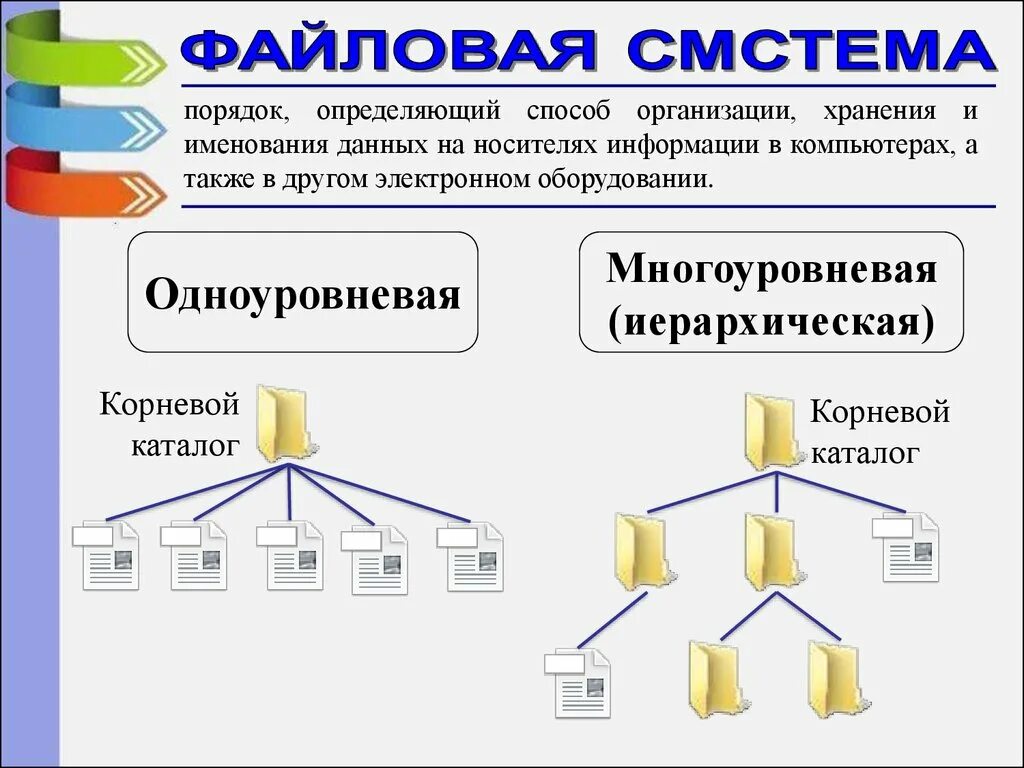 ФАЙЛОВАЯ СМСТЕМА

порядок, определяющий способ организации, хранения и именования данных на носителях информации в компьютерах, а также в другом электронном оборудовании.

Одноуровневая

Многоуровневая (иерархическая)

Корневой каталог

Корневой каталог